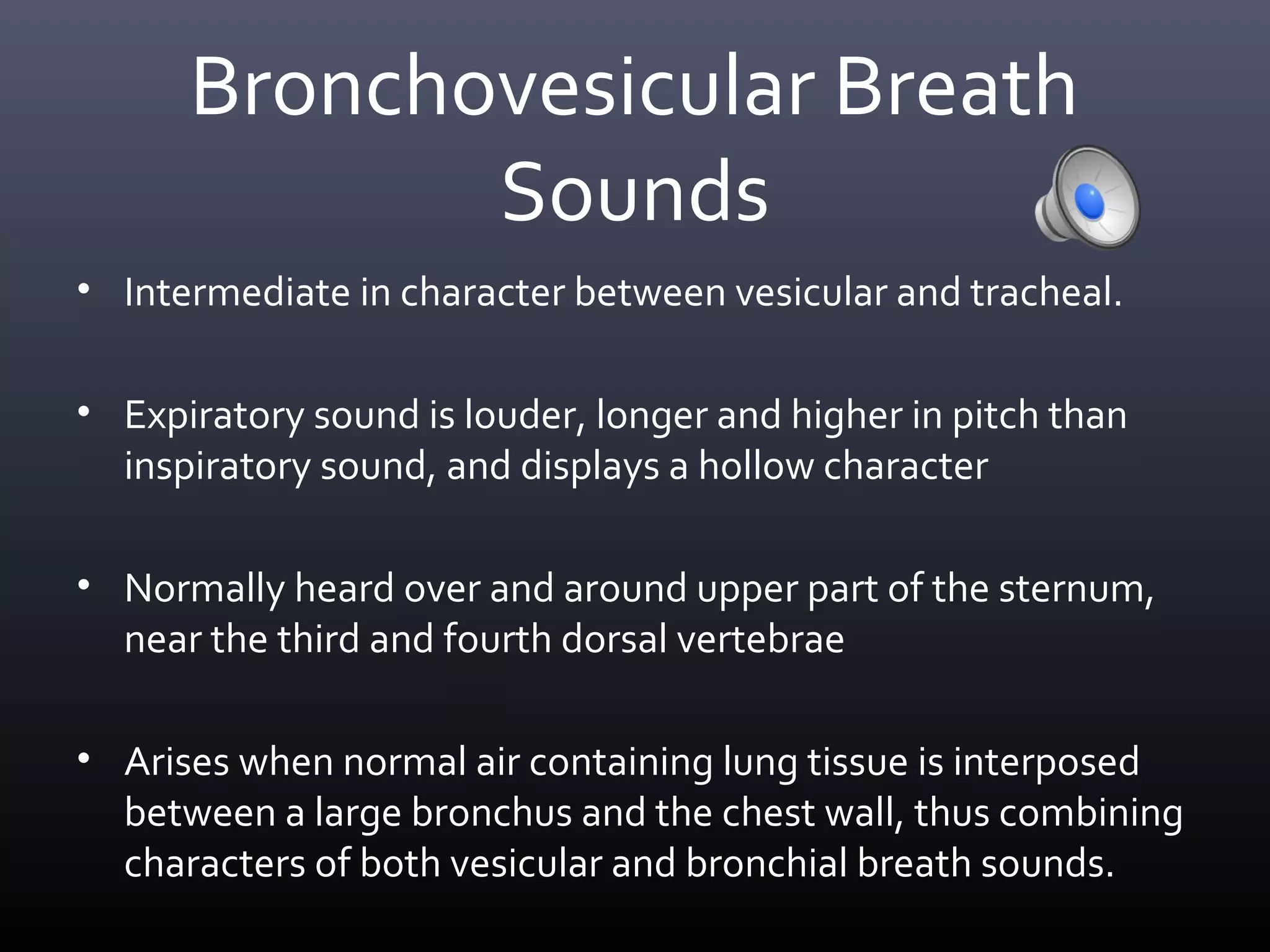 Bronchovesicular Breath Sounds

• Intermediate in character between vesicular and tracheal.

• Expiratory sound is louder, longer and higher in pitch than inspiratory sound, and displays a hollow character

• Normally heard over and around upper part of the sternum, near the third and fourth dorsal vertebrae

• Arises when normal air containing lung tissue is interposed between a large bronchus and the chest wall, thus combining characters of both vesicular and bronchial breath sounds.